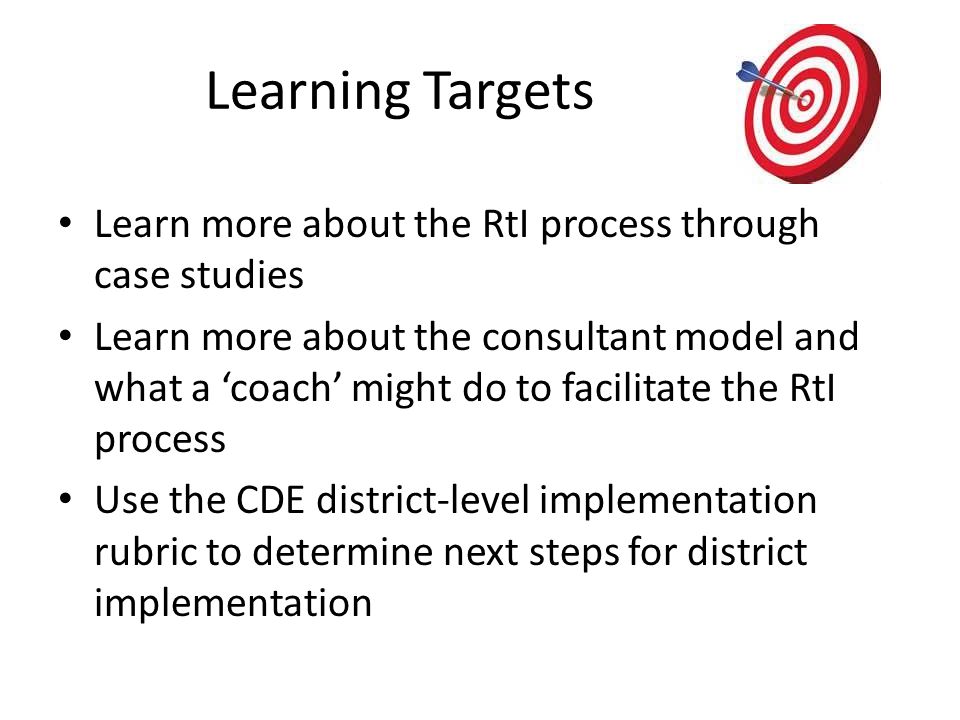 Learning Targets

• Learn more about the RtI process through case studies
• Learn more about the consultant model and what a ‘coach’ might do to facilitate the RtI process
• Use the CDE district-level implementation rubric to determine next steps for district implementation